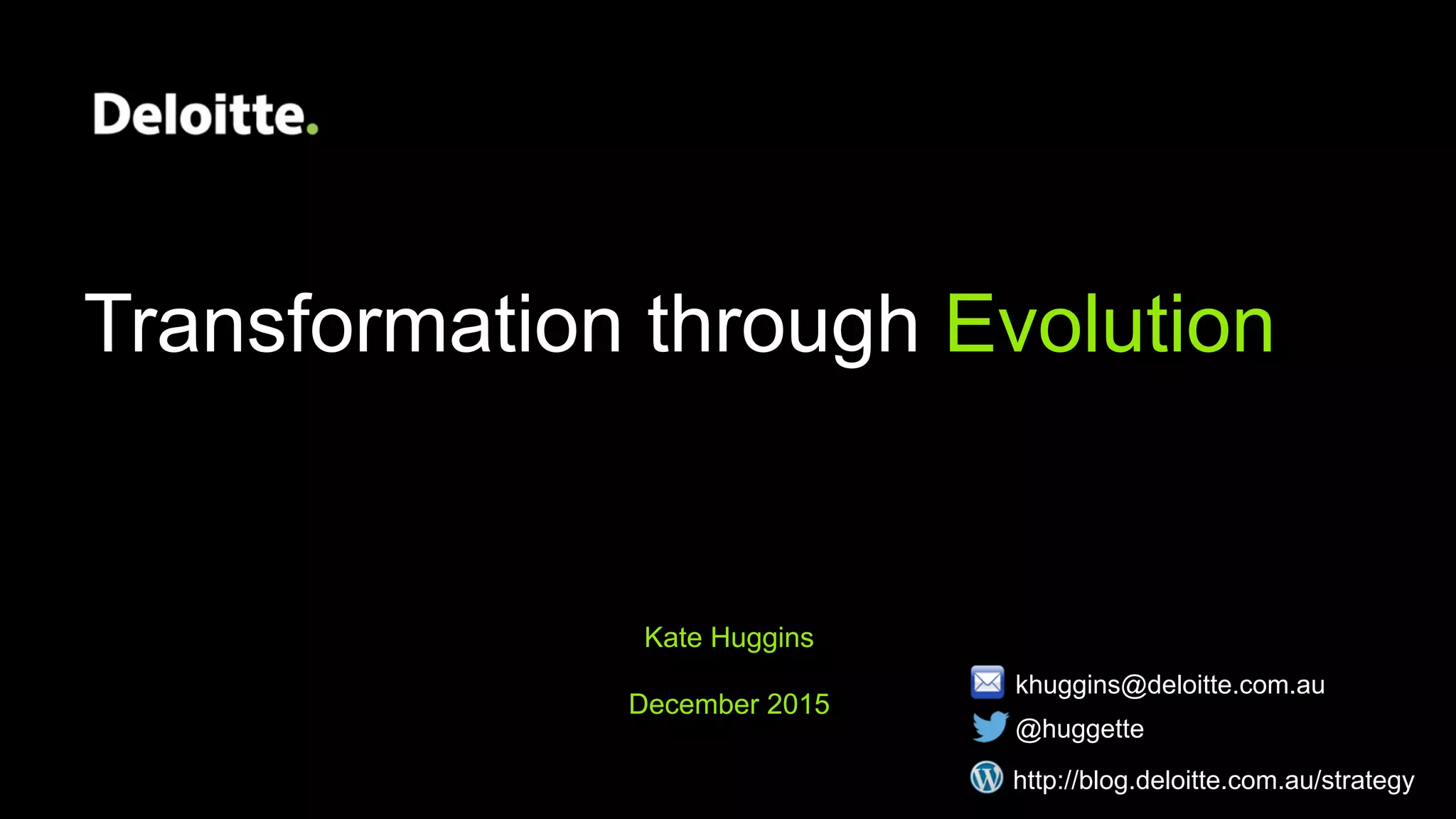 Deloitte.

Transformation through Evolution

Kate Huggins

December 2015

khuggins@deloitte.com.au
@huggette
http://blog.deloitte.com.au/strategy